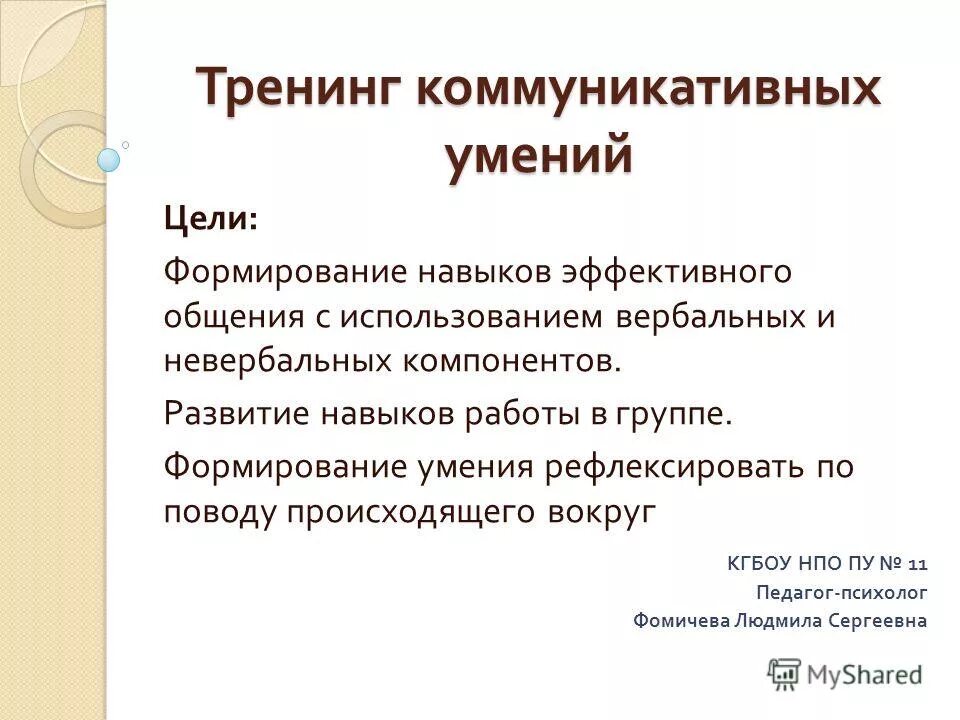 Тренинг коммуникативных умений

Цели:

Формирование навыков эффективного общения с использованием вербальных и невербальных компонентов.

Развитие навыков работы в группе.

Формирование умения рефлексировать по поводу происходящего вокруг

КГБОУ НПО ПУ № 11
Педагог-психолог
Фомичева Людмила Сергеевна

MyShared